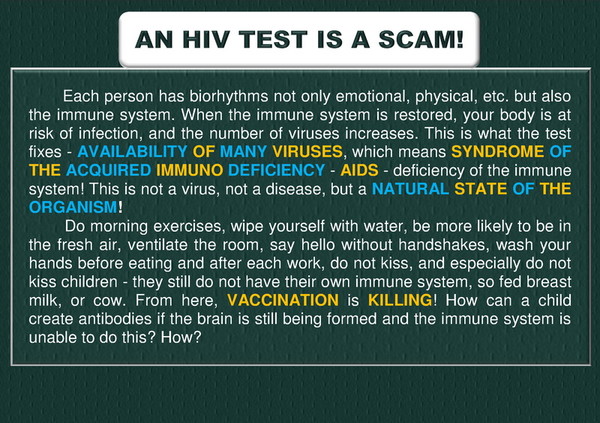 AN HIV TEST IS A SCAM!

Each person has biorhythms not only emotional, physical, etc. but also the immune system. When the immune system is restored, your body is at risk of infection, and the number of viruses increases. This is what the test fixes - AVAILABILITY OF MANY VIRUSES, which means SYNDROME OF THE ACQUIRED IMMUNO DEFICIENCY - AIDS - deficiency of the immune system! This is not a virus, not a disease, but a NATURAL STATE OF THE ORGANISM!

Do morning exercises, wipe yourself with water, be more likely to be in the fresh air, ventilate the room, say hello without handshakes, wash your hands before eating and after each work, do not kiss, and especially do not kiss children - they still do not have their own immune system, so fed breast milk, or cow. From here, VACCINATION is KILLING! How can a child create antibodies if the brain is still being formed and the immune system is unable to do this? How?